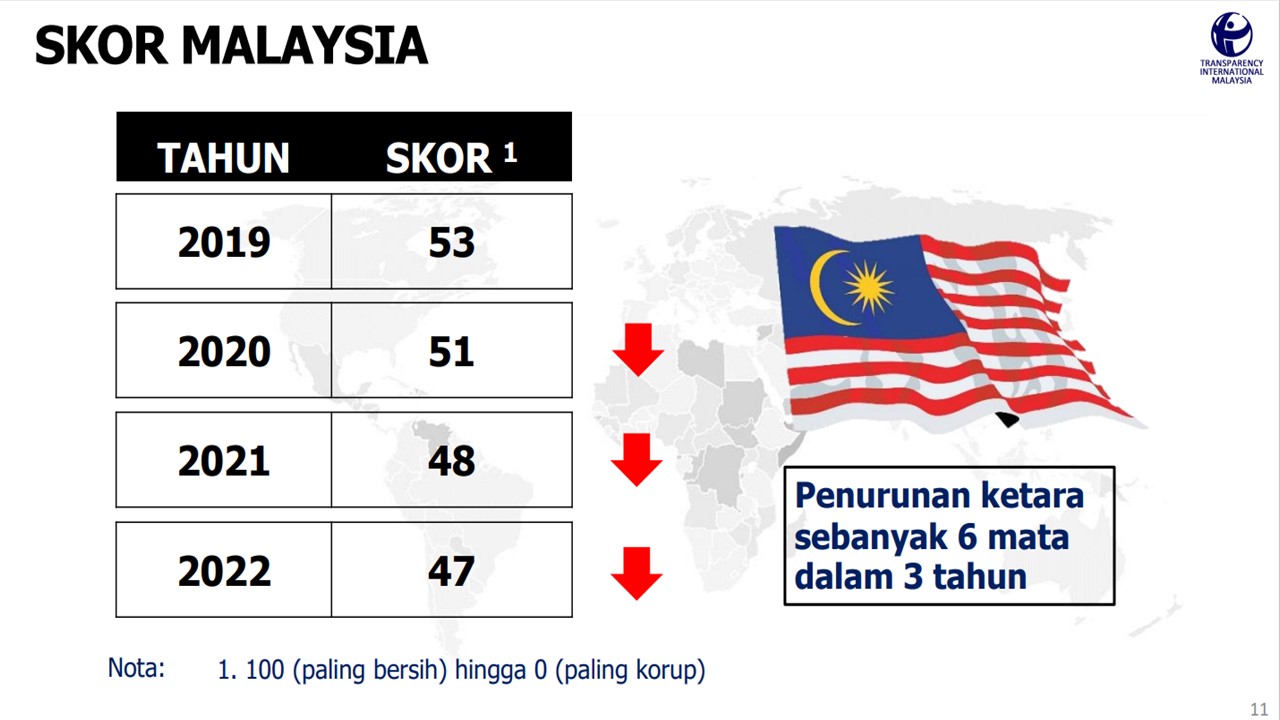 SKOR MALAYSIA

TRANSPARENCY INTERNATIONAL MALAYSIA

| TAHUN | SKOR $^1$ |
|---|---|
| 2019 | 53 |
| 2020 | 51 |
| 2021 | 48 |
| 2022 | 47 |

Penurunan ketara sebanyak 6 mata dalam 3 tahun

Nota: 1. 100 (paling bersih) hingga 0 (paling korup)

11